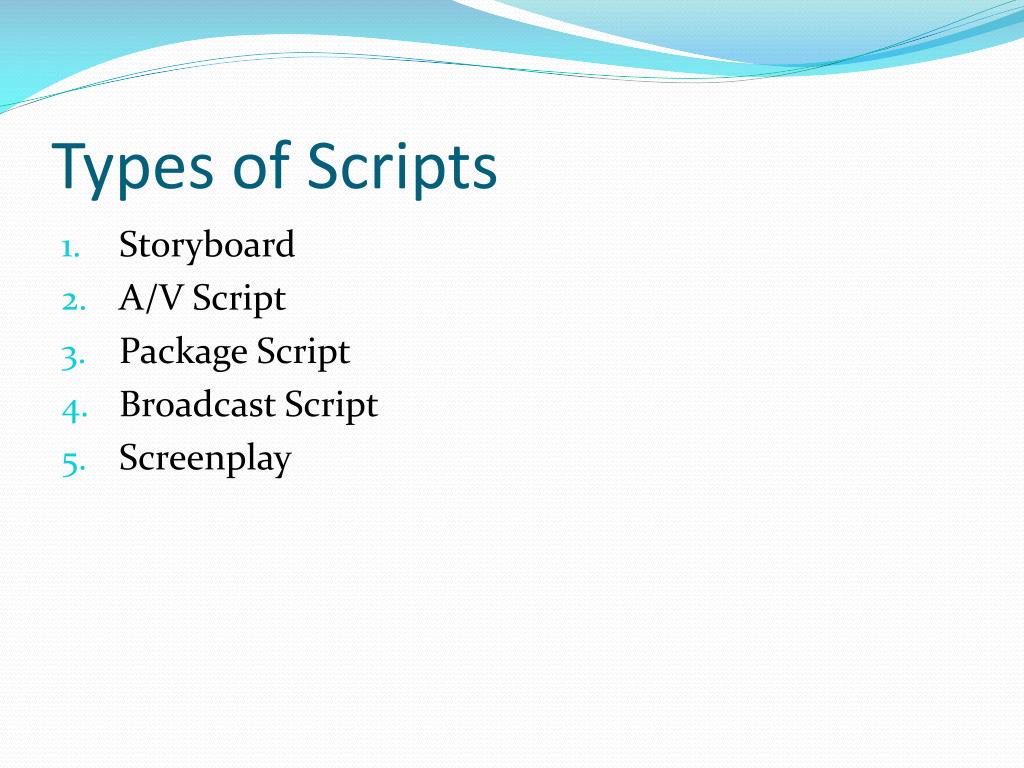 Types of Scripts

1. Storyboard
2. A/V Script
3. Package Script
4. Broadcast Script
5. Screenplay